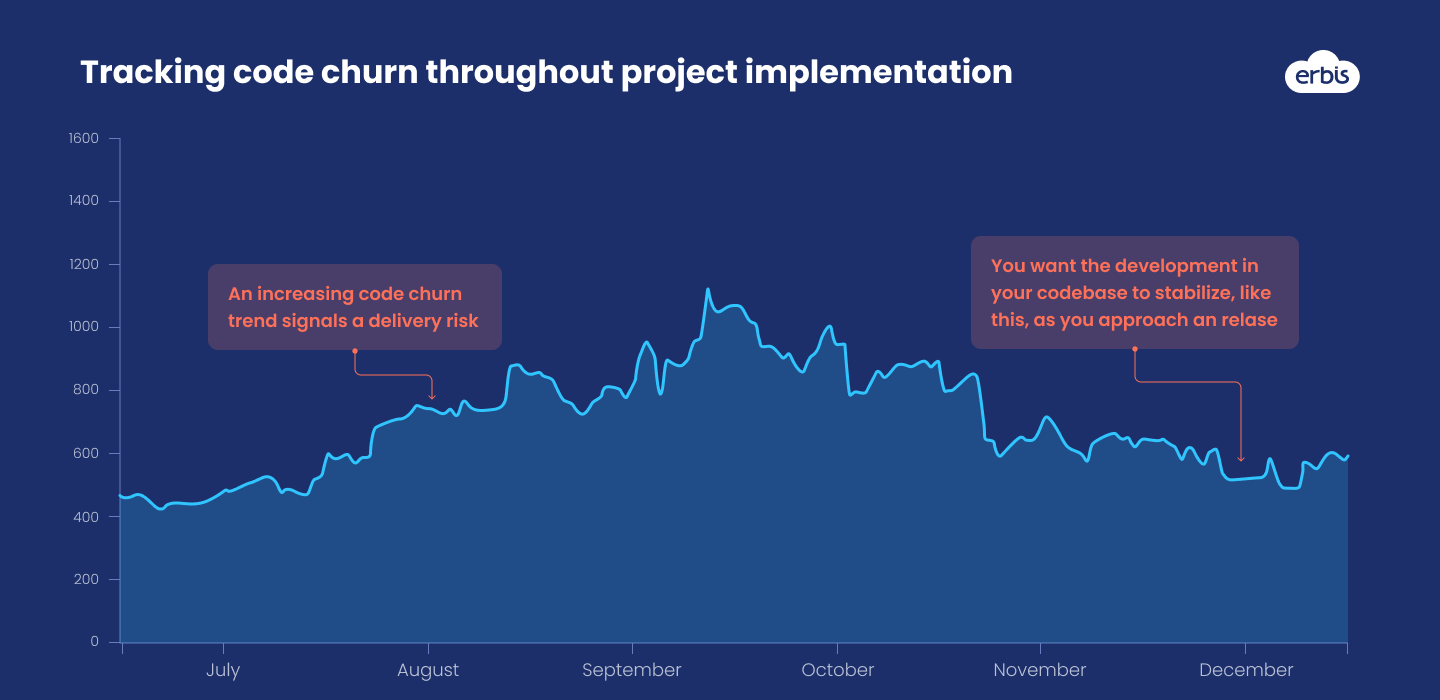 Tracking code churn throughout project implementation

erbis

1600
1400
1200
1000
800
600
400
200
0

An increasing code churn trend signals a delivery risk

You want the development in your codebase to stabilize, like this, as you approach an relase

July
August
September
October
November
December